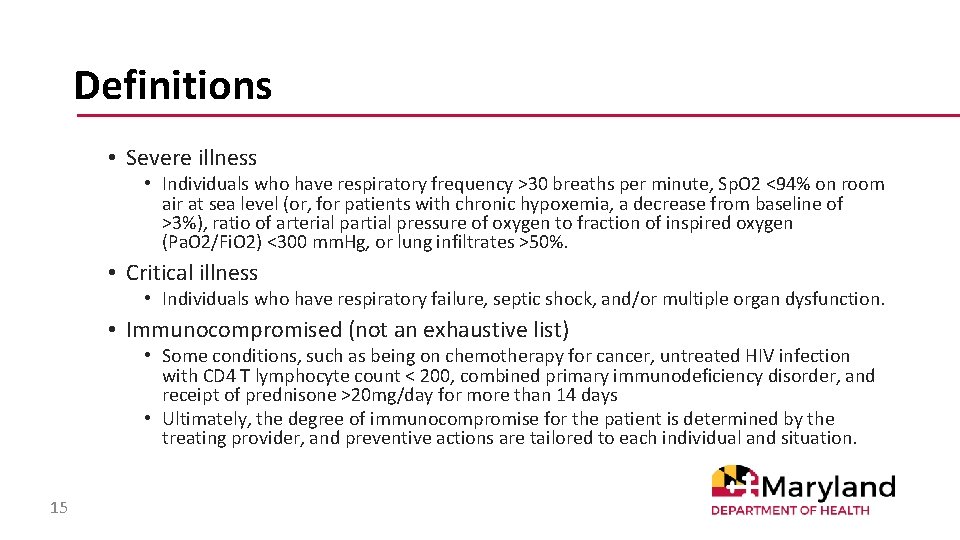 Definitions

• Severe illness
  • Individuals who have respiratory frequency >30 breaths per minute, SpO2 <94% on room air at sea level (or, for patients with chronic hypoxemia, a decrease from baseline of >3%), ratio of arterial partial pressure of oxygen to fraction of inspired oxygen (PaO2/FiO2) <300 mmHg, or lung infiltrates >50%.

• Critical illness
  • Individuals who have respiratory failure, septic shock, and/or multiple organ dysfunction.

• Immunocompromised (not an exhaustive list)
  • Some conditions, such as being on chemotherapy for cancer, untreated HIV infection with CD4 T lymphocyte count < 200, combined primary immunodeficiency disorder, and receipt of prednisone >20mg/day for more than 14 days
  • Ultimately, the degree of immunocompromise for the patient is determined by the treating provider, and preventive actions are tailored to each individual and situation.

15

Maryland
DEPARTMENT OF HEALTH